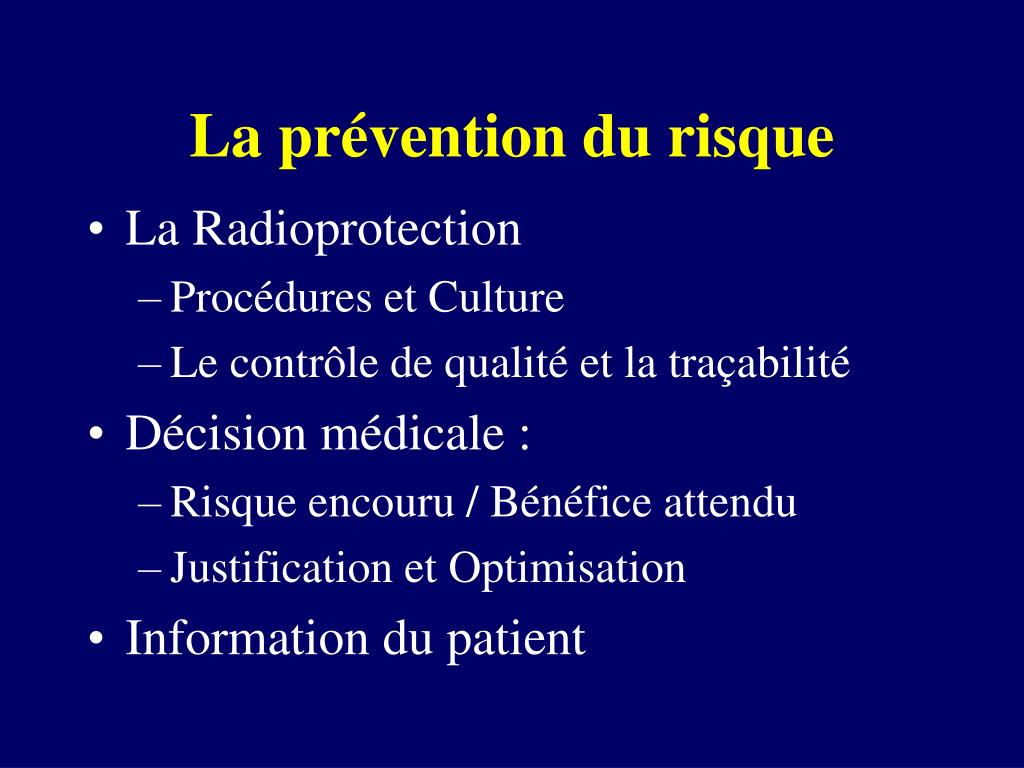 La prévention du risque

• La Radioprotection
 – Procédures et Culture
 – Le contrôle de qualité et la traçabilité
• Décision médicale :
 – Risque encouru / Bénéfice attendu
 – Justification et Optimisation
• Information du patient